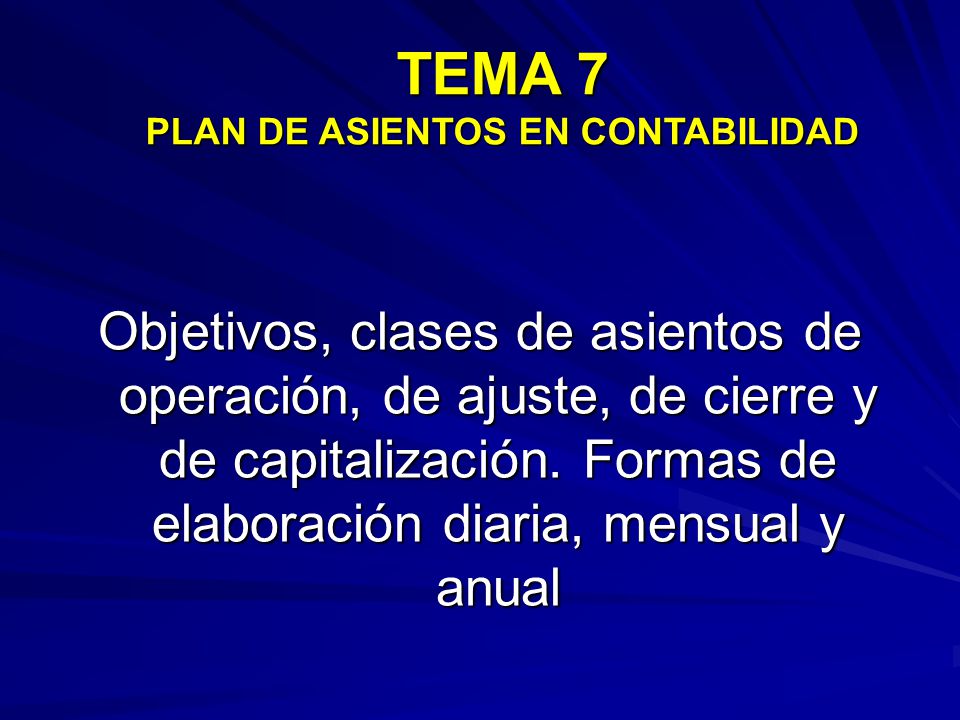 TEMA 7
PLAN DE ASIENTOS EN CONTABILIDAD

Objetivos, clases de asientos de operación, de ajuste, de cierre y de capitalización. Formas de elaboración diaria, mensual y anual